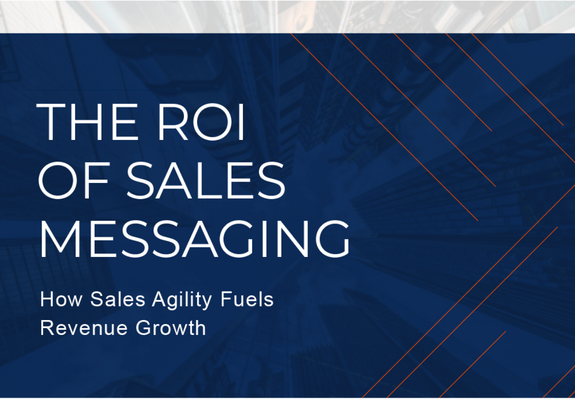 THE ROI OF SALES MESSAGING

How Sales Agility Fuels Revenue Growth